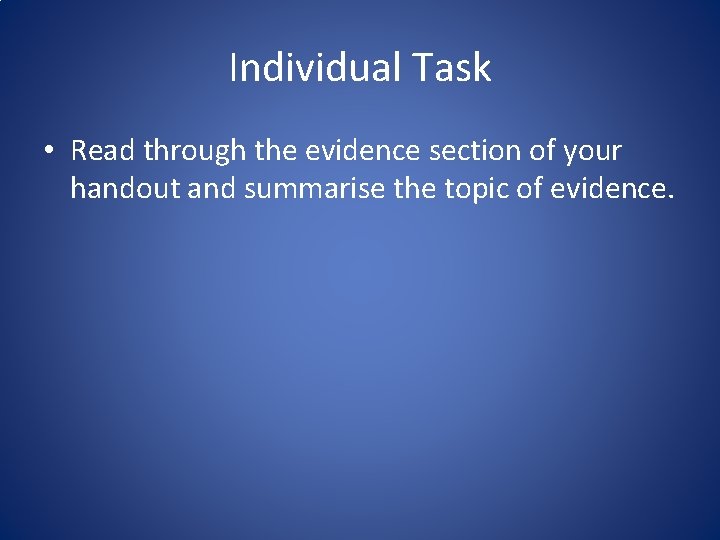 Individual Task

• Read through the evidence section of your handout and summarise the topic of evidence.